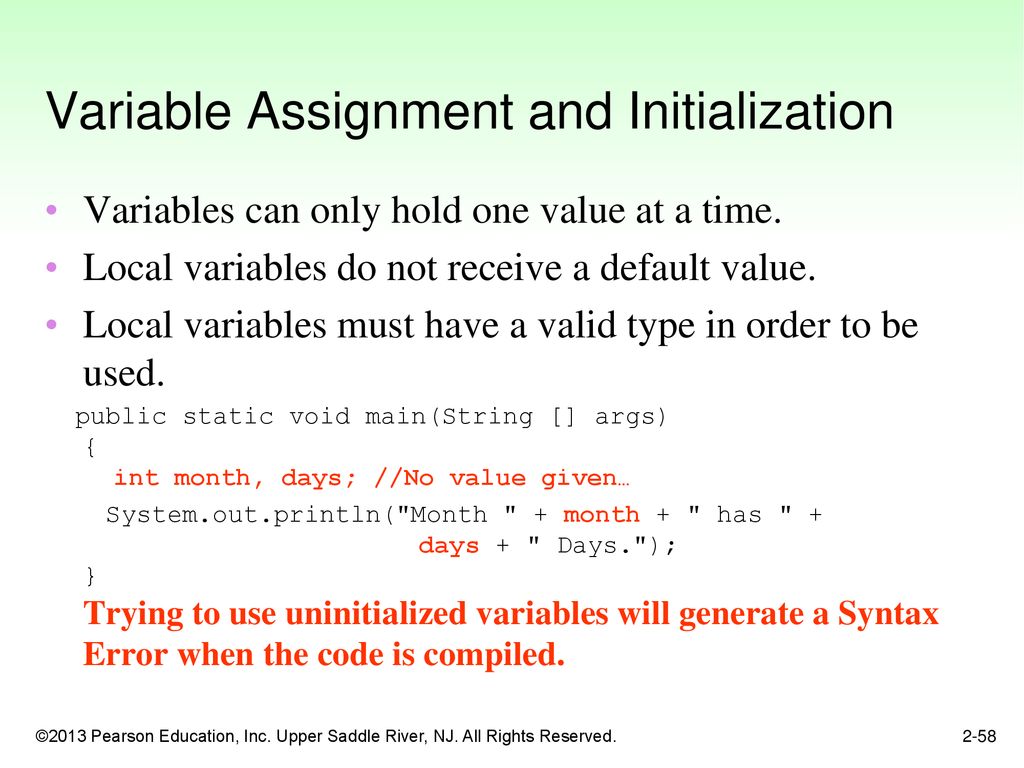 Variable Assignment and Initialization

• Variables can only hold one value at a time.
• Local variables do not receive a default value.
• Local variables must have a valid type in order to be used.

public static void main(String [] args)
{
  int month, days; //No value given…
  System.out.println("Month " + month + " has " +
                     days + " Days.");
}

Trying to use uninitialized variables will generate a Syntax Error when the code is compiled.

©2013 Pearson Education, Inc. Upper Saddle River, NJ. All Rights Reserved.

2-58